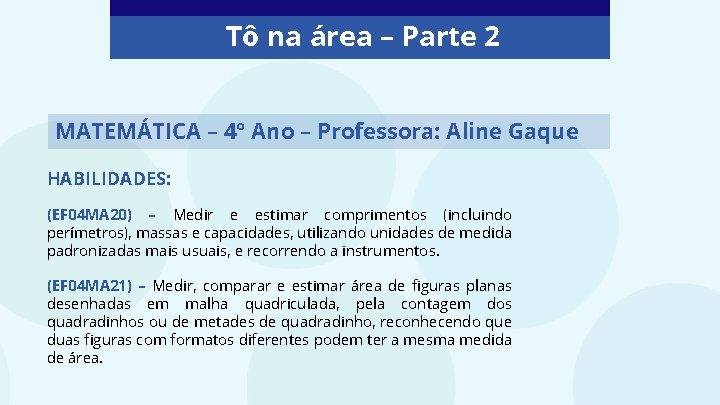 Tô na área – Parte 2

MATEMÁTICA – 4º Ano – Professora: Aline Gaque

HABILIDADES:

(EF04MA20) – Medir e estimar comprimentos (incluindo perímetros), massas e capacidades, utilizando unidades de medida padronizadas mais usuais, e recorrendo a instrumentos.

(EF04MA21) – Medir, comparar e estimar área de figuras planas desenhadas em malha quadriculada, pela contagem dos quadradinhos ou de metades de quadradinho, reconhecendo que duas figuras com formatos diferentes podem ter a mesma medida de área.